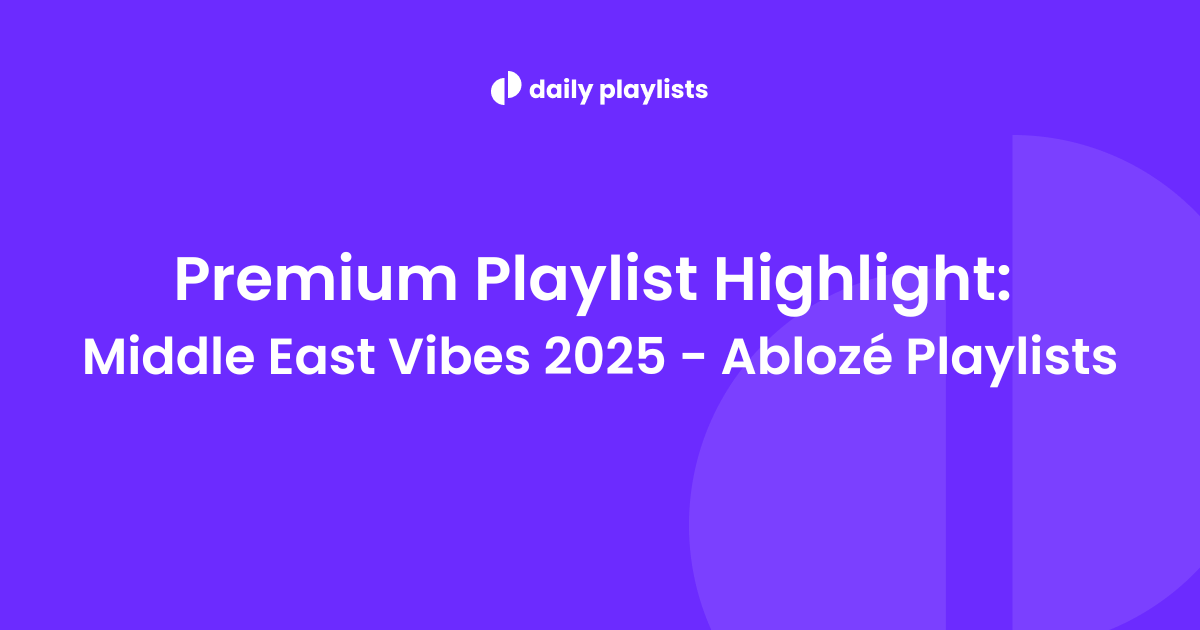 daily playlists

Premium Playlist Highlight:
Middle East Vibes 2025 - Ablozé Playlists